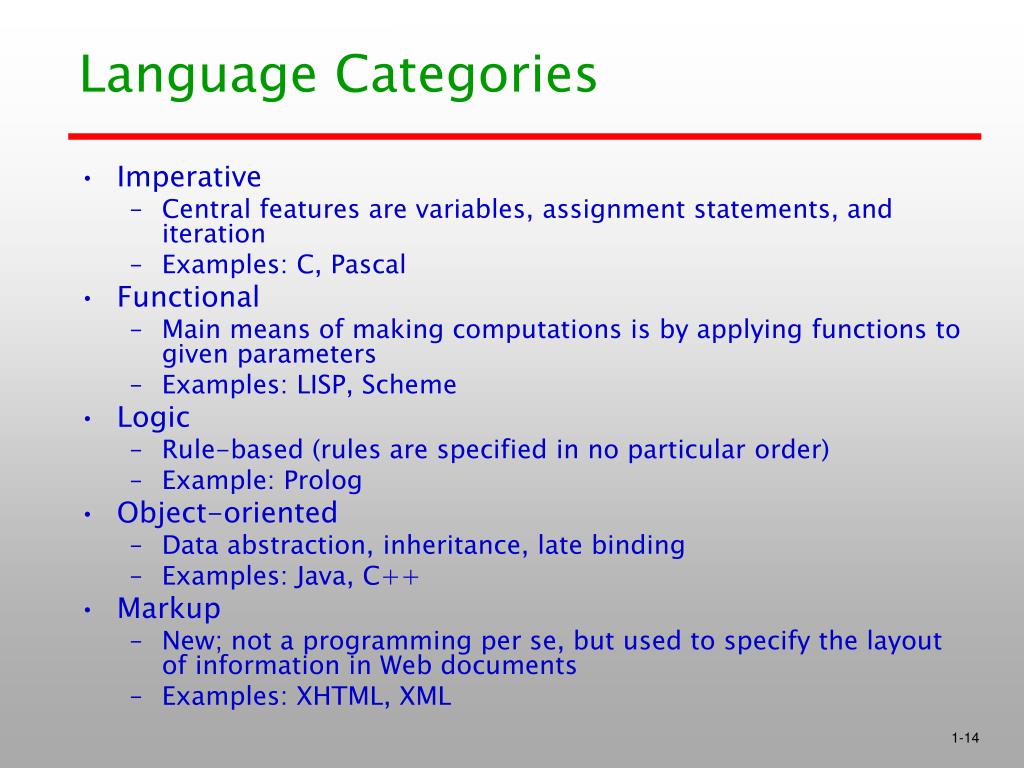 Language Categories

• Imperative
 – Central features are variables, assignment statements, and iteration
 – Examples: C, Pascal
• Functional
 – Main means of making computations is by applying functions to given parameters
 – Examples: LISP, Scheme
• Logic
 – Rule-based (rules are specified in no particular order)
 – Example: Prolog
• Object-oriented
 – Data abstraction, inheritance, late binding
 – Examples: Java, C++
• Markup
 – New; not a programming per se, but used to specify the layout of information in Web documents
 – Examples: XHTML, XML

1-14